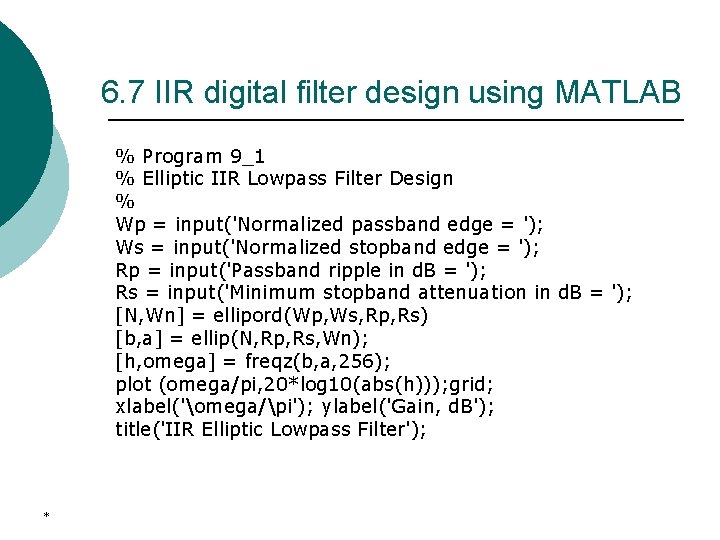 6.7 IIR digital filter design using MATLAB

% Program 9_1
% Elliptic IIR Lowpass Filter Design
%
Wp = input('Normalized passband edge = ');
Ws = input('Normalized stopband edge = ');
Rp = input('Passband ripple in dB = ');
Rs = input('Minimum stopband attenuation in dB = ');
[N,Wn] = ellipord(Wp,Ws,Rp,Rs)
[b,a] = ellip(N,Rp,Rs,Wn);
[h,omega] = freqz(b,a,256);
plot (omega/pi,20*log10(abs(h)));grid;
xlabel('\omega/\pi'); ylabel('Gain, dB');
title('IIR Elliptic Lowpass Filter');

*